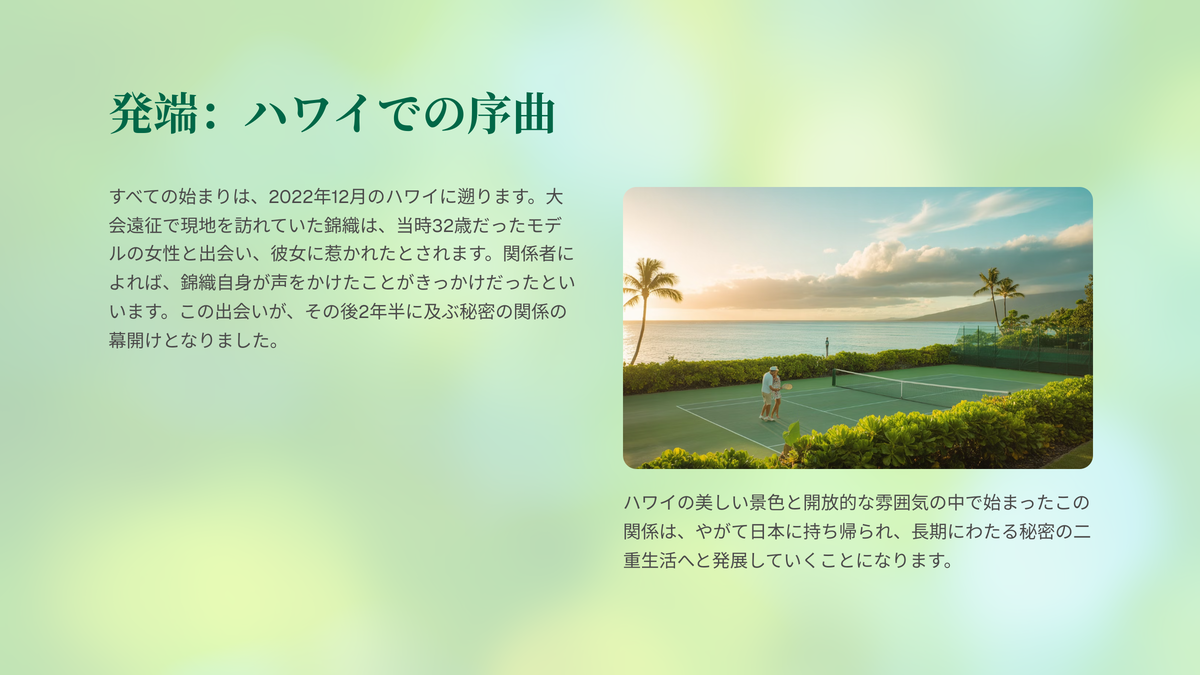 発端：ハワイでの序曲

すべての始まりは、2022年12月のハワイに遡ります。大会遠征で現地を訪れていた錦織は、当時32歳だったモデルの女性と出会い、彼女に惹かれたとされます。関係者によれば、錦織自身が声をかけたことがきっかけだったといいます。この出会いが、その後2年半に及ぶ秘密の関係の幕開けとなりました。

ハワイの美しい景色と開放的な雰囲気の中で始まったこの関係は、やがて日本に持ち帰られ、長期にわたる秘密の二重生活へと発展していくことになります。